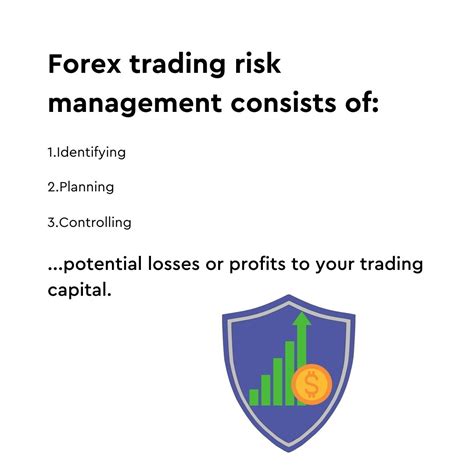 Forex trading risk management consists of:

1.Identifying

2.Planning

3.Controlling

...potential losses or profits to your trading capital.

$